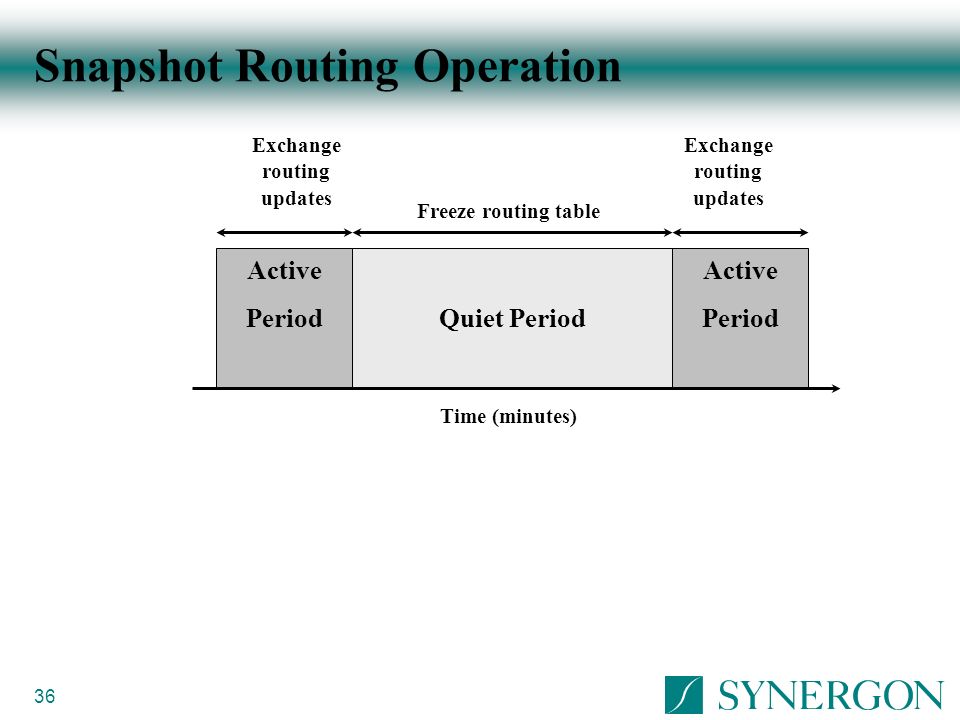 Snapshot Routing Operation

Exchange routing updates

Freeze routing table

Exchange routing updates

Active Period

Quiet Period

Active Period

Time (minutes)

36

SYNERGON